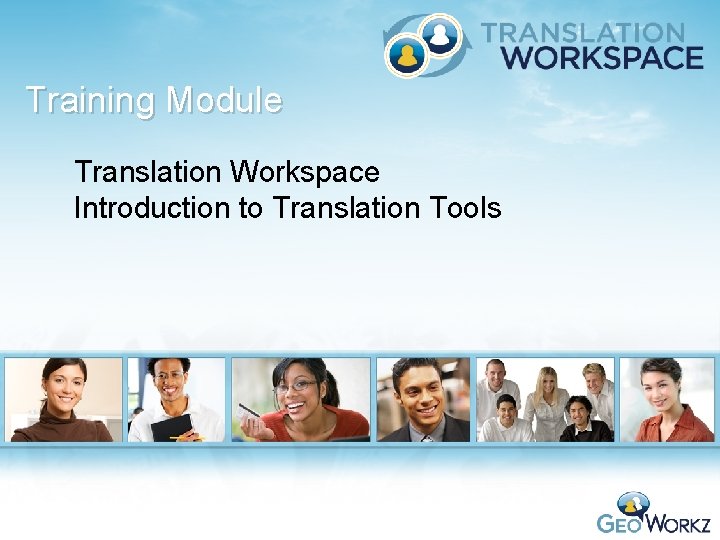 TRANSLATION WORKSPACE

Training Module

Translation Workspace
Introduction to Translation Tools

GEOWORKZ